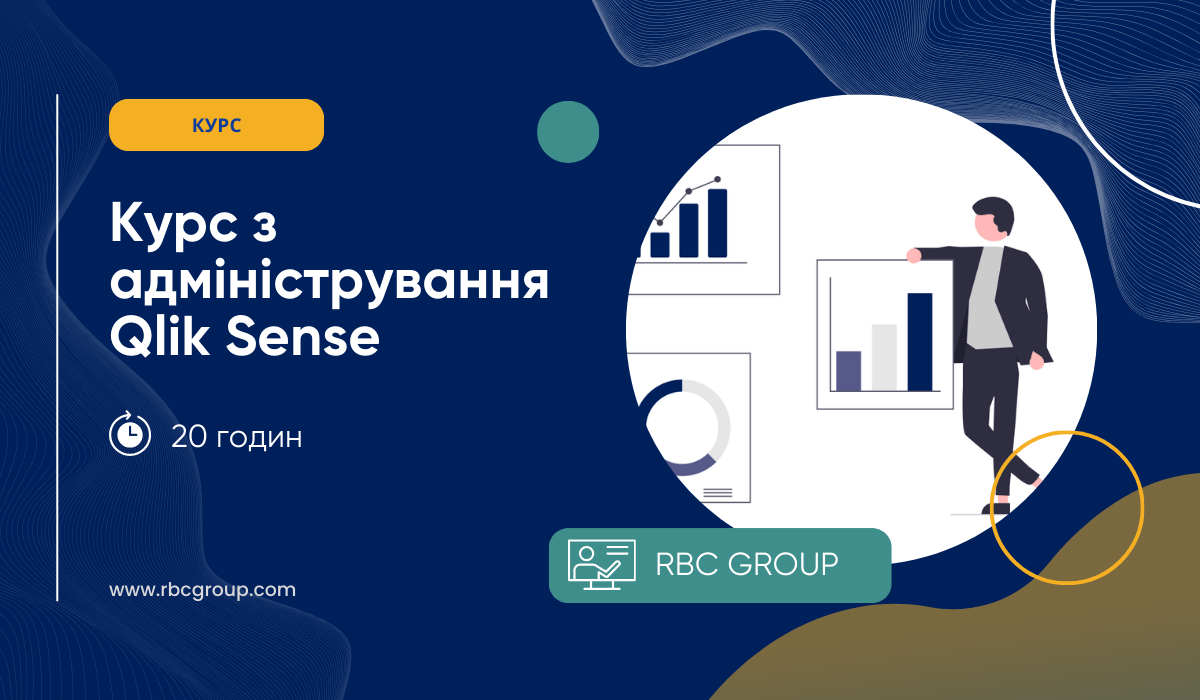 КУРС

Курс з адміністрування Qlik Sense

20 годин

RBC GROUP

www.rbcgroup.com